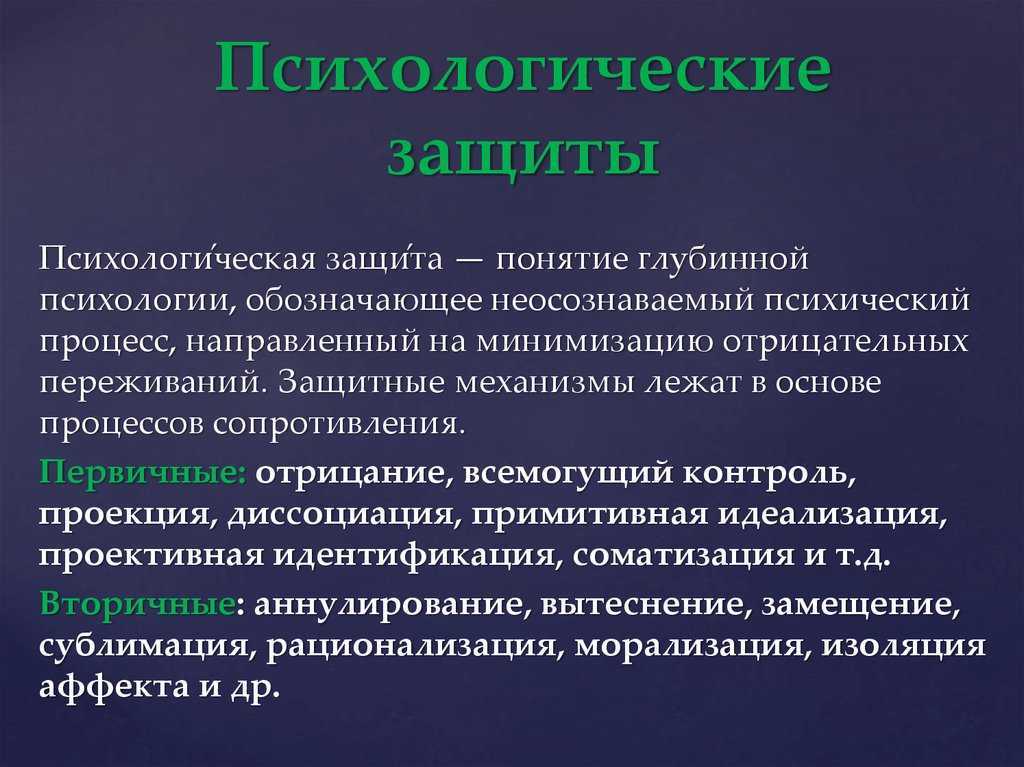 Психологические защиты

Психологи́ческая защи́та — понятие глубинной психологии, обозначающее неосознаваемый психический процесс, направленный на минимизацию отрицательных переживаний. Защитные механизмы лежат в основе процессов сопротивления.

Первичные: отрицание, всемогущий контроль, проекция, диссоциация, примитивная идеализация, проективная идентификация, соматизация и т.д.

Вторичные: аннулирование, вытеснение, замещение, сублимация, рационализация, морализация, изоляция аффекта и др.